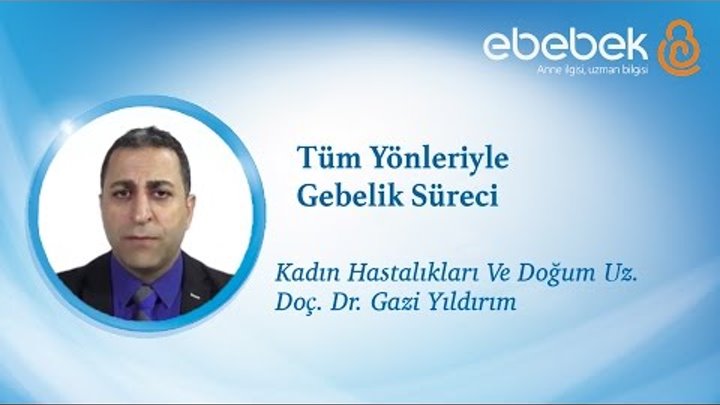 ebebek
Anne ilgisi, uzman bilgisi

Tüm Yönleriyle Gebelik Süreci

Kadın Hastalıkları Ve Doğum Uz.
Doç. Dr. Gazi Yıldırım